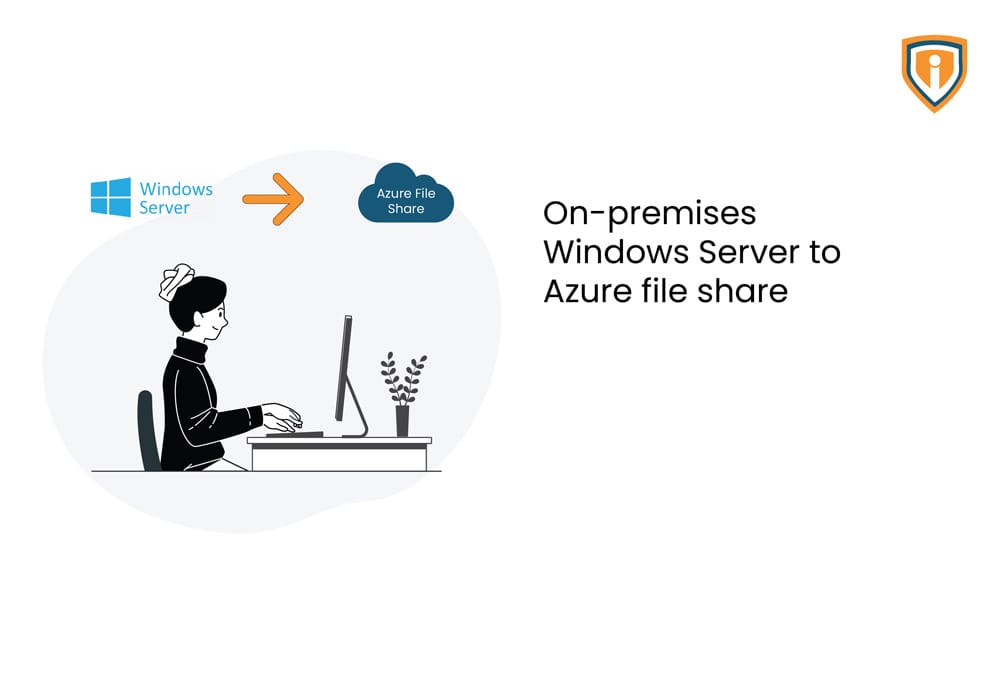 Windows Server

Azure File Share

On-premises Windows Server to Azure file share